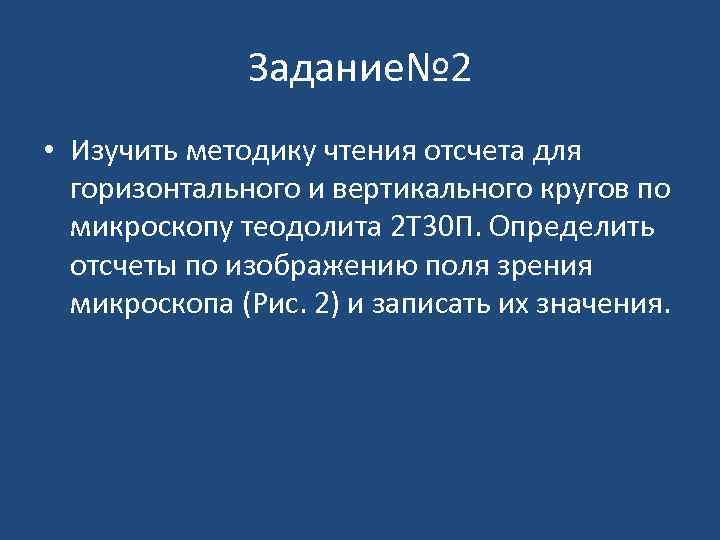 Задание№2

• Изучить методику чтения отсчета для горизонтального и вертикального кругов по микроскопу теодолита 2Т30П. Определить отсчеты по изображению поля зрения микроскопа (Рис. 2) и записать их значения.